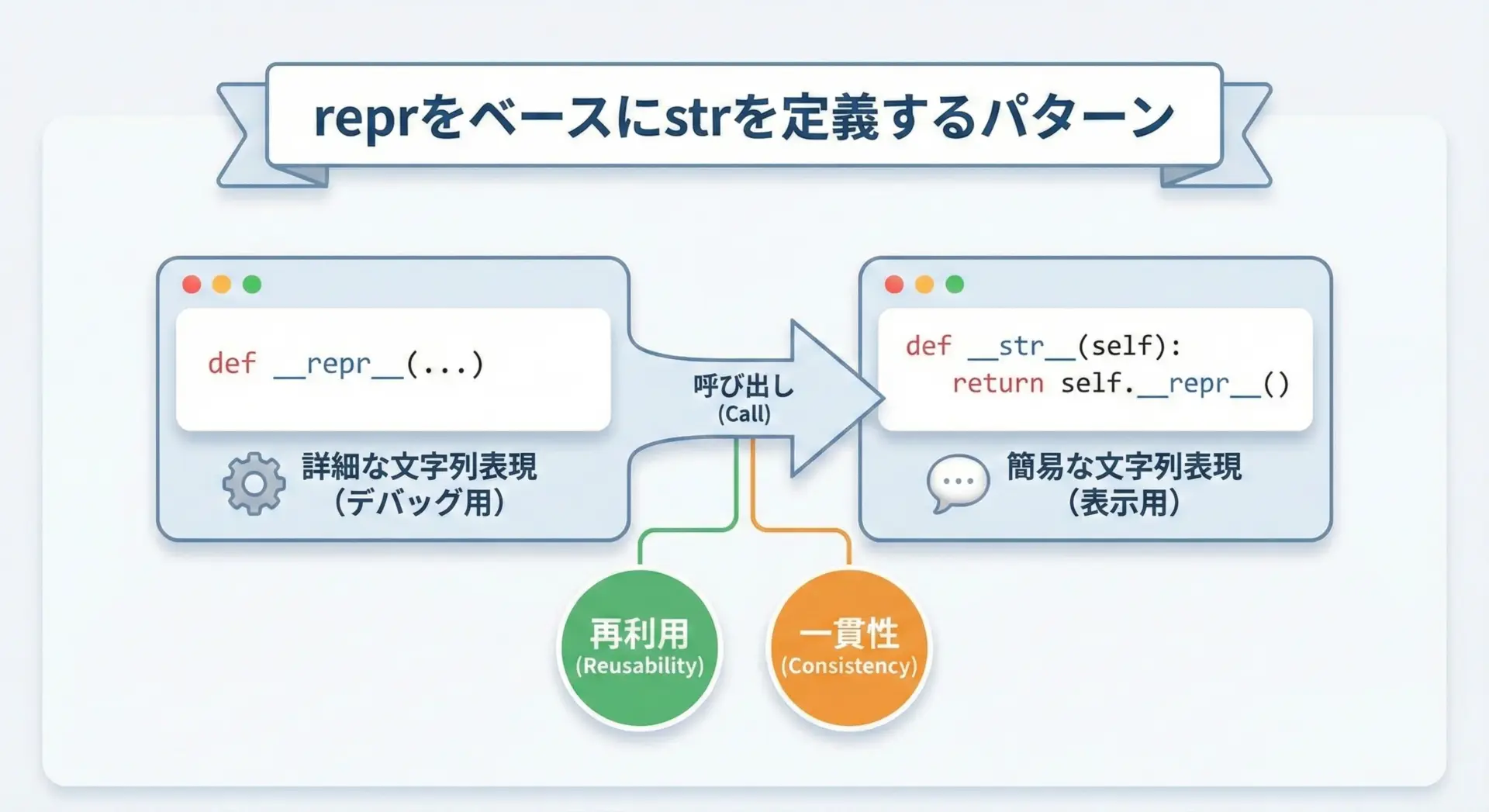 reprをベースにstrを定義するパターン

def __repr__(...)

詳細な文字列表現
（デバッグ用）

呼び出し
(Call)

def __str__(self):
    return self.__repr__()

簡易な文字列表現
（表示用）

再利用
(Reusability)

一貫性
(Consistency)